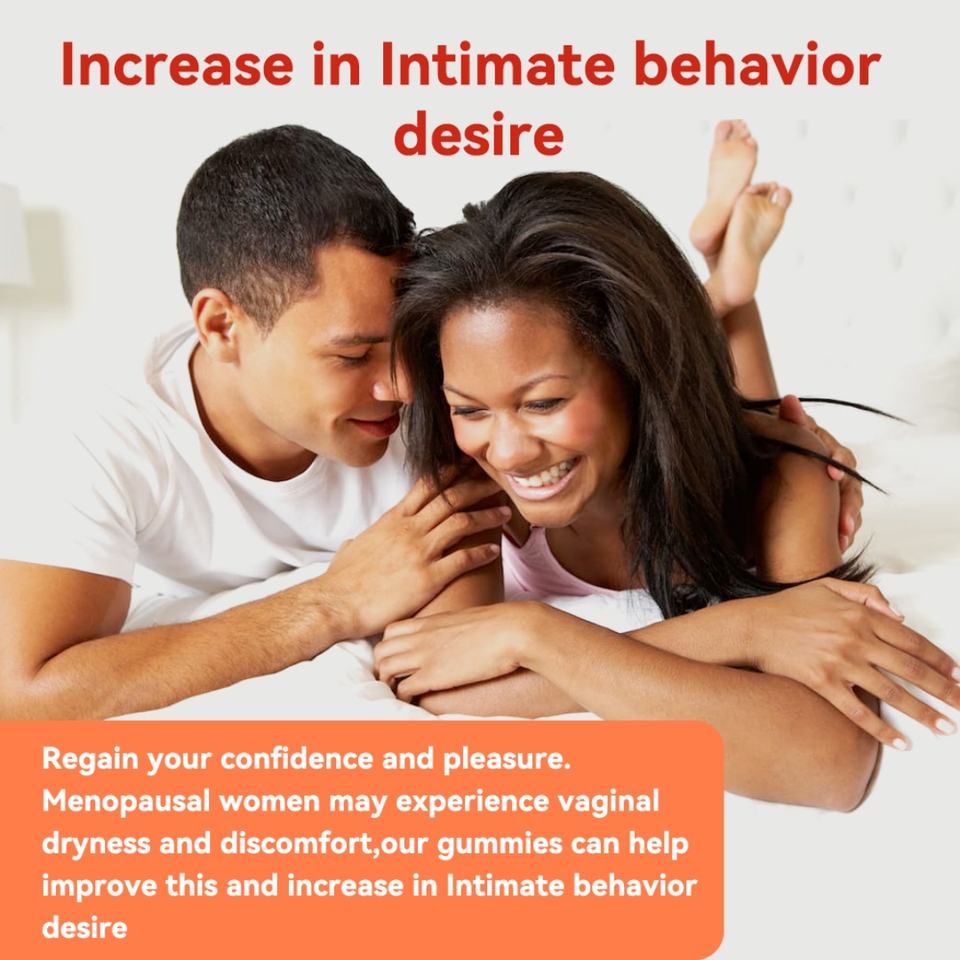 Increase in Intimate behavior desire

Regain your confidence and pleasure. Menopausal women may experience vaginal dryness and discomfort,our gummies can help improve this and increase in Intimate behavior desire